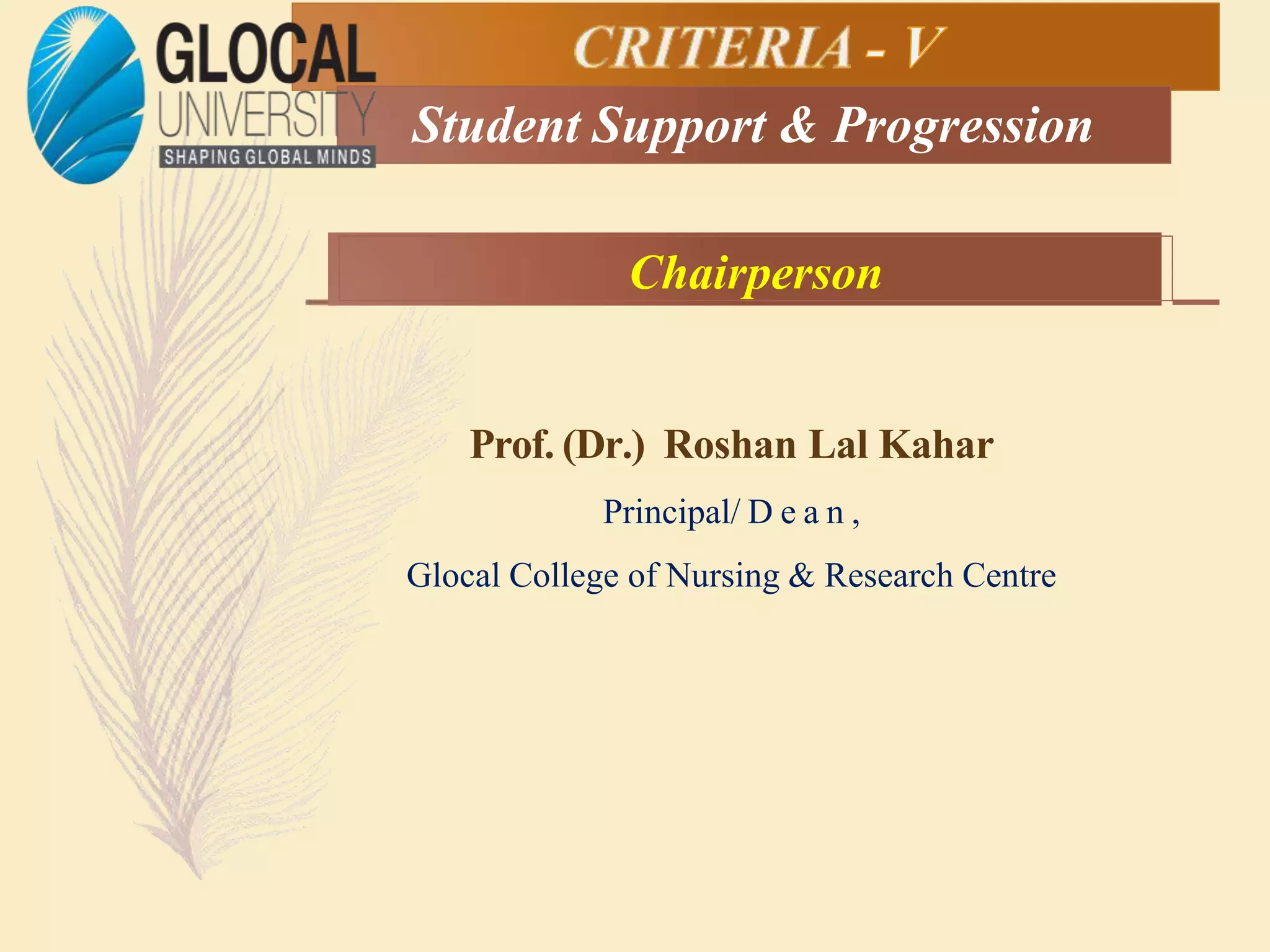 GLOCAL UNIVERSITY
SHAPING GLOBAL MINDS

CRITERIA - V

Student Support & Progression

Chairperson

Prof. (Dr.) Roshan Lal Kahar

Principal/ D e a n ,

Glocal College of Nursing & Research Centre